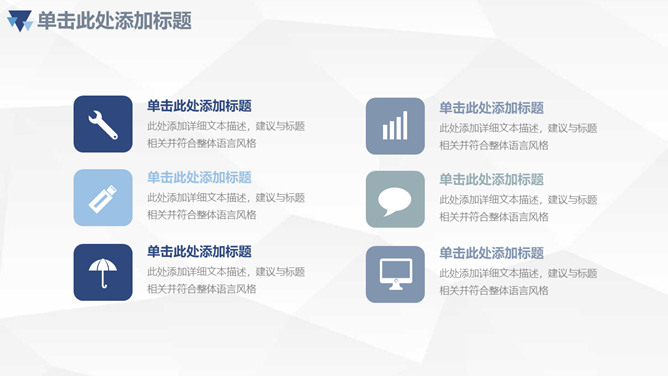 单击此处添加标题

单击此处添加标题
此处添加详细文本描述，建议与标题相关并符合整体语言风格

单击此处添加标题
此处添加详细文本描述，建议与标题相关并符合整体语言风格

单击此处添加标题
此处添加详细文本描述，建议与标题相关并符合整体语言风格

单击此处添加标题
此处添加详细文本描述，建议与标题相关并符合整体语言风格

单击此处添加标题
此处添加详细文本描述，建议与标题相关并符合整体语言风格

单击此处添加标题
此处添加详细文本描述，建议与标题相关并符合整体语言风格